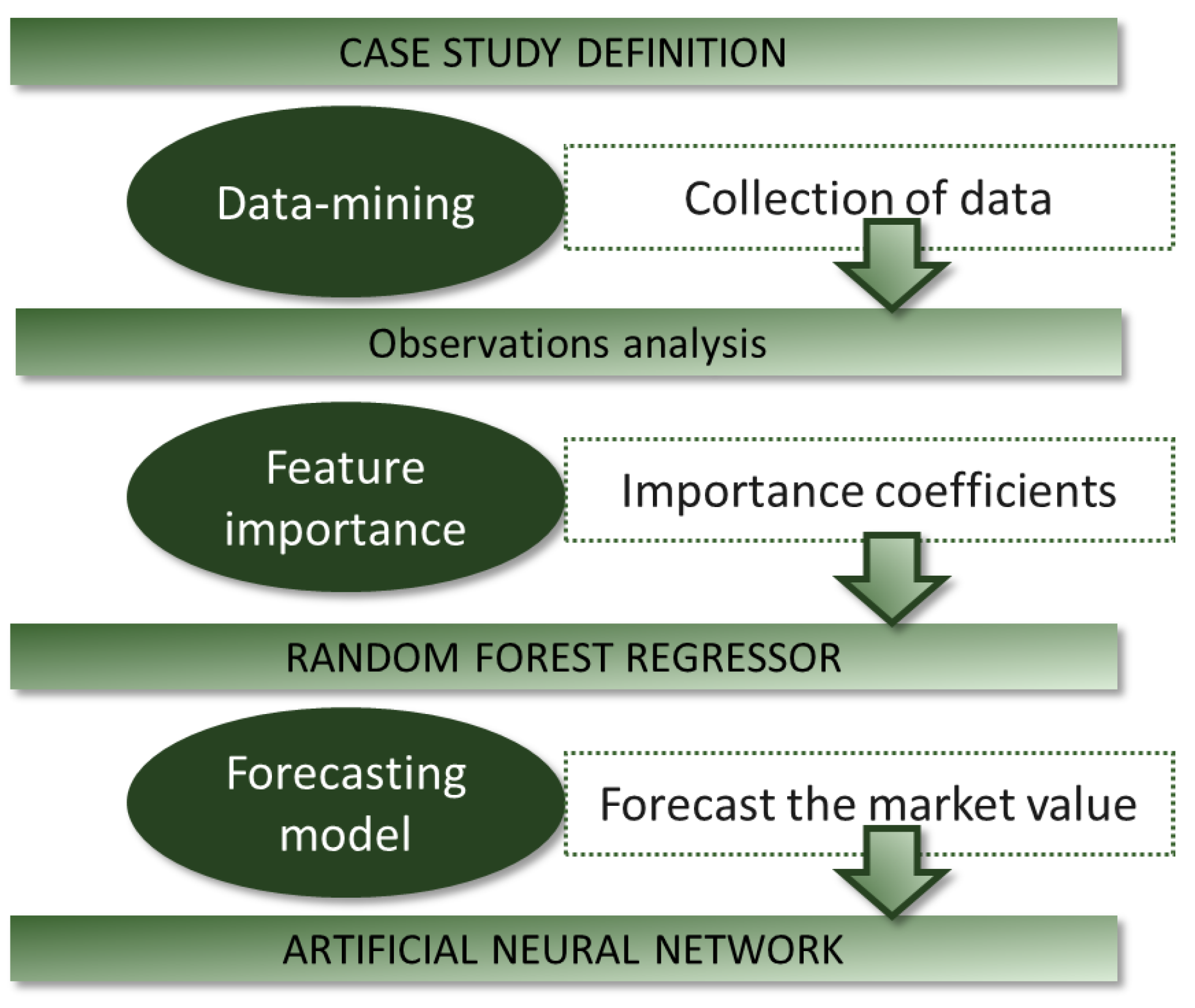 CASE STUDY DEFINITION

Data-mining

Collection of data

Observations analysis

Feature importance

Importance coefficients

RANDOM FOREST REGRESSOR

Forecasting model

Forecast the market value

ARTIFICIAL NEURAL NETWORK